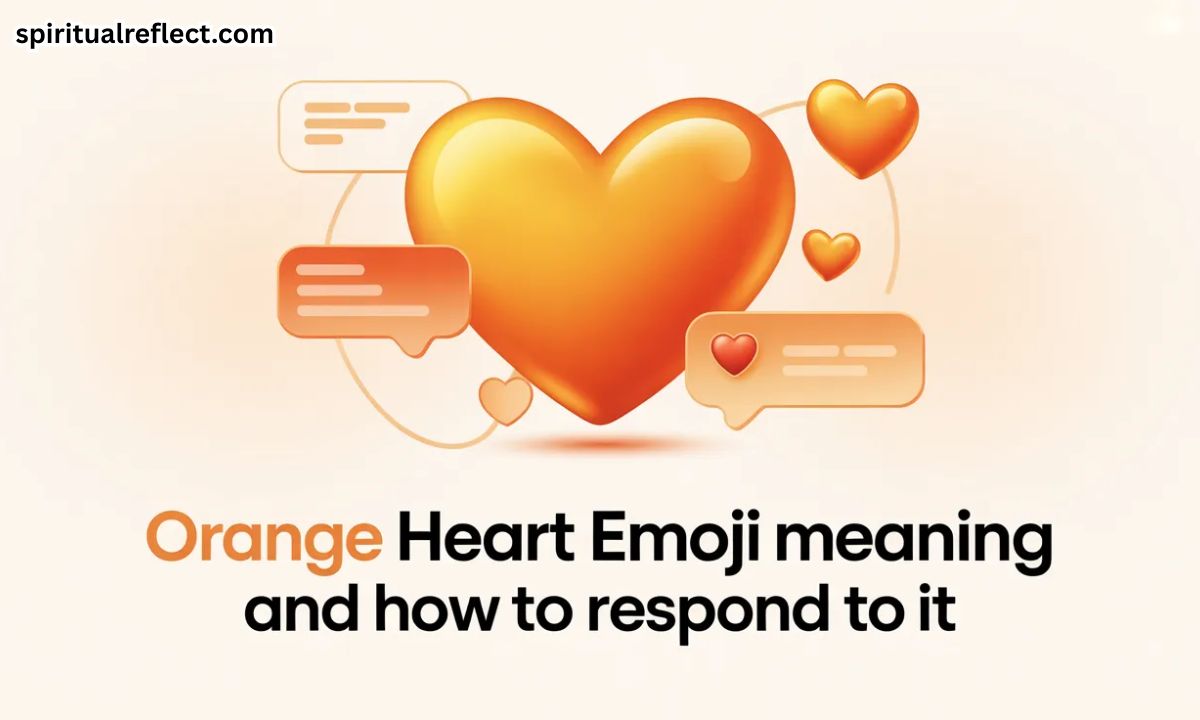 spiritualreflect.com

Orange Heart Emoji meaning and how to respond to it